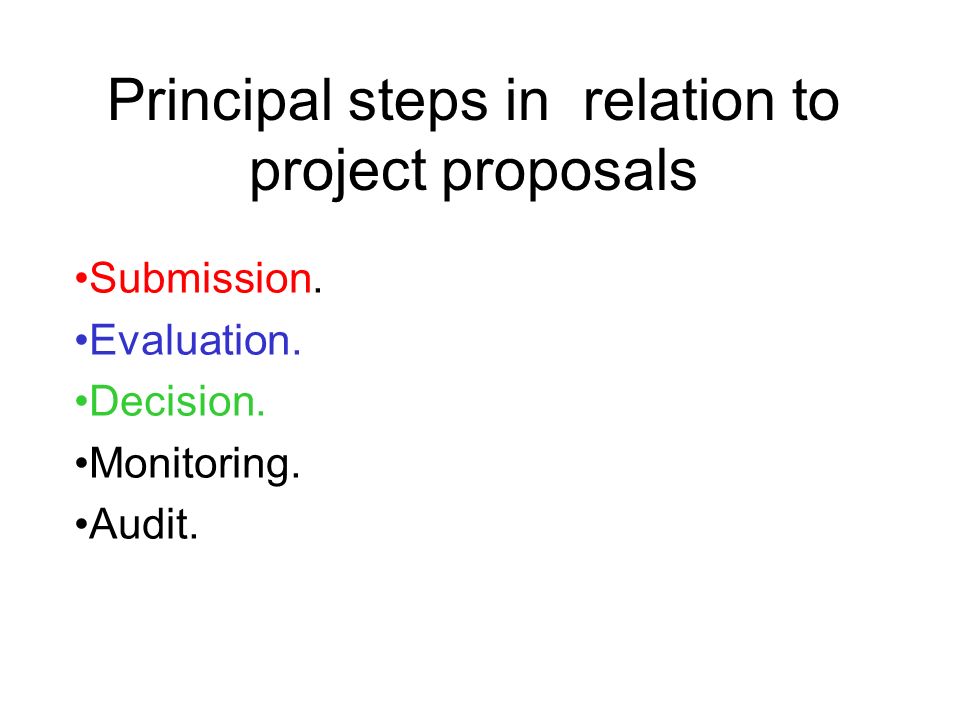 Principal steps in relation to project proposals

•Submission.
•Evaluation.
•Decision.
•Monitoring.
•Audit.